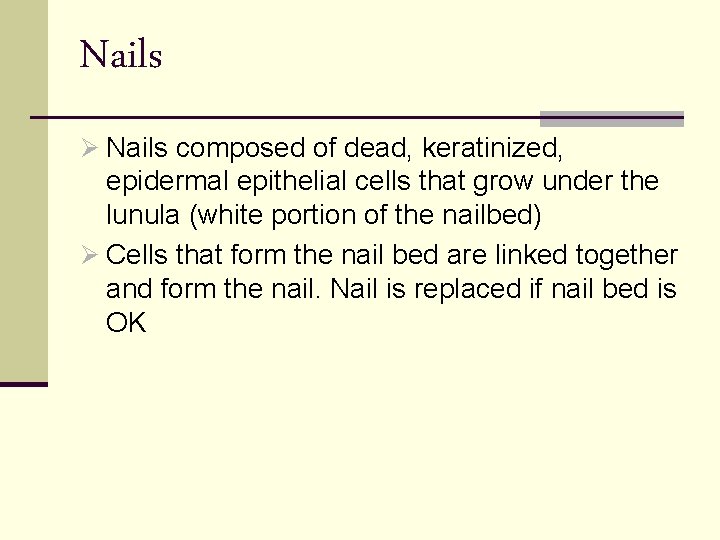 Nails

➢ Nails composed of dead, keratinized, epidermal epithelial cells that grow under the lunula (white portion of the nailbed)

➢ Cells that form the nail bed are linked together and form the nail. Nail is replaced if nail bed is OK